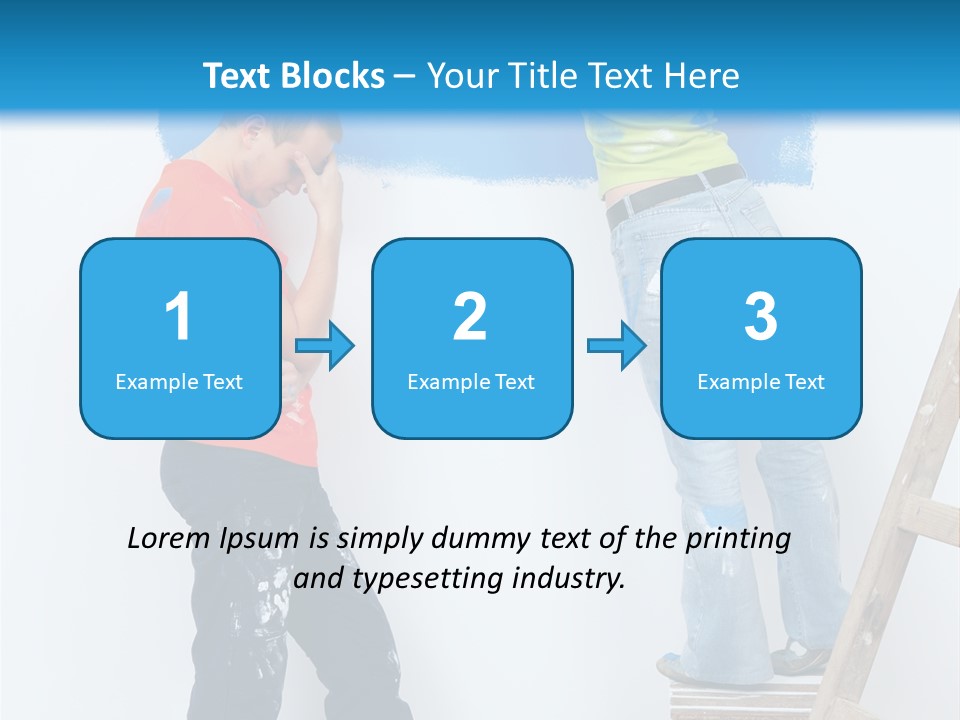 Text Blocks – Your Title Text Here

1
Example Text

2
Example Text

3
Example Text

Lorem Ipsum is simply dummy text of the printing and typesetting industry.